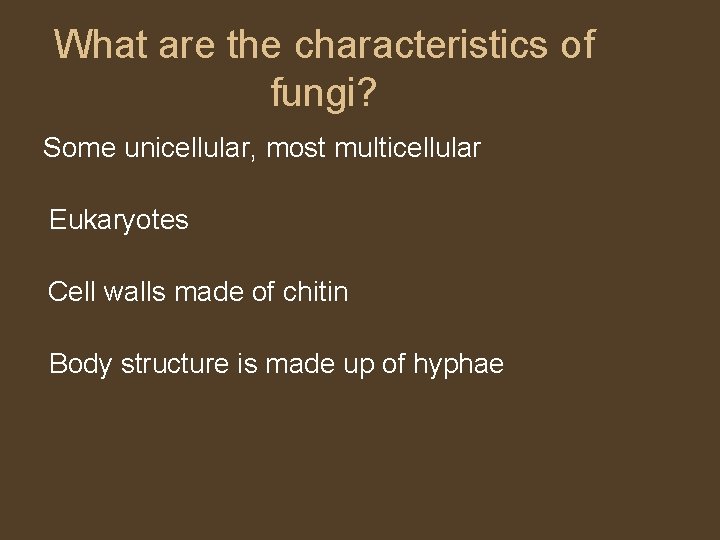 What are the characteristics of fungi?

Some unicellular, most multicellular

Eukaryotes

Cell walls made of chitin

Body structure is made up of hyphae